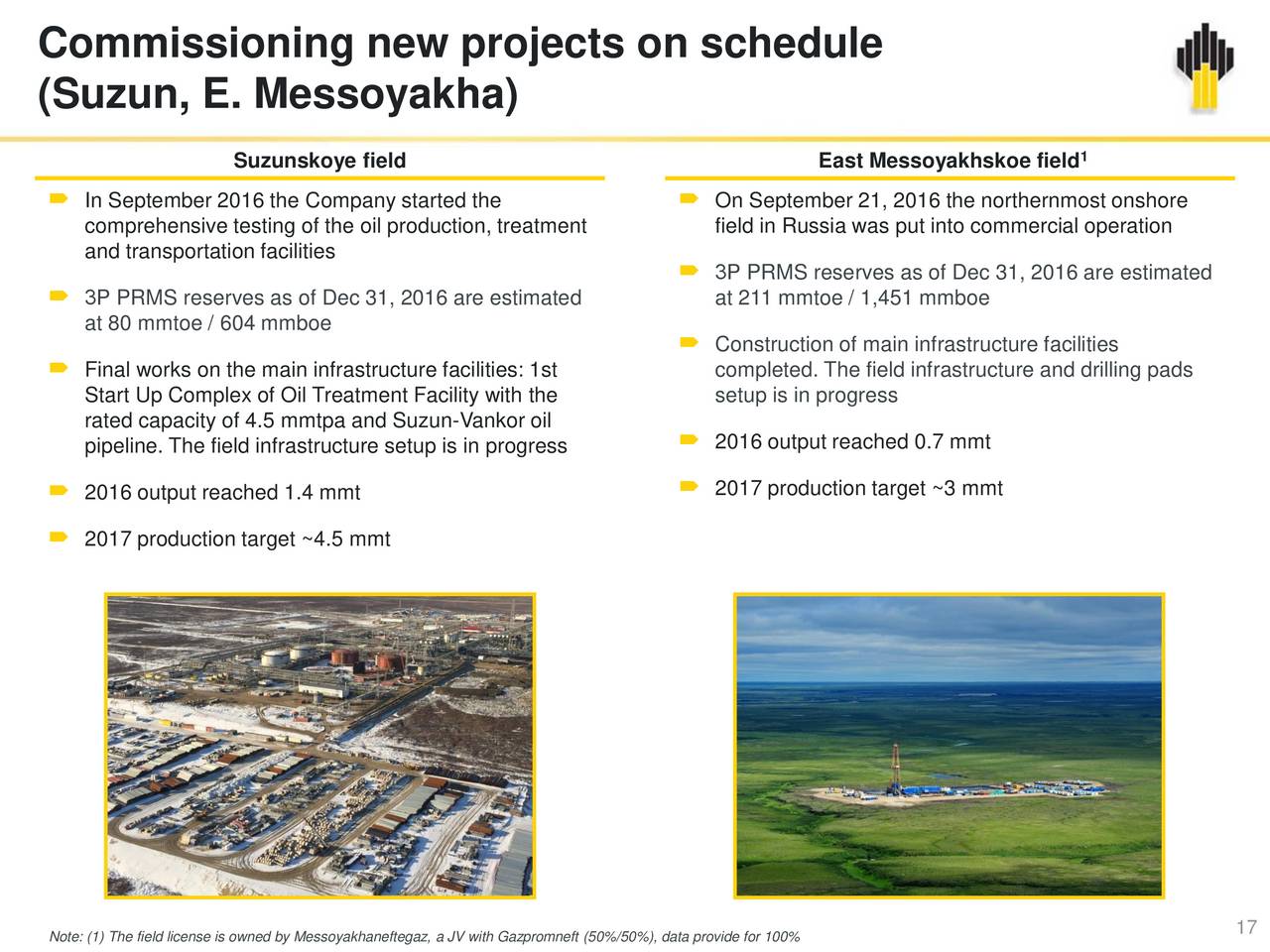 Commissioning new projects on schedule (Suzun, E. Messoyakha)

Suzunskoye field

In September 2016 the Company started the comprehensive testing of the oil production, treatment and transportation facilities

3P PRMS reserves as of Dec 31, 2016 are estimated at 80 mmtoe / 604 mmboe

Final works on the main infrastructure facilities: 1st Start Up Complex of Oil Treatment Facility with the rated capacity of 4.5 mmtpa and Suzun-Vankor oil pipeline. The field infrastructure setup is in progress

2016 output reached 1.4 mmt

2017 production target ~4.5 mmt

East Messoyakhskoe field$^1$

On September 21, 2016 the northernmost onshore field in Russia was put into commercial operation

3P PRMS reserves as of Dec 31, 2016 are estimated at 211 mmtoe / 1,451 mmboe

Construction of main infrastructure facilities completed. The field infrastructure and drilling pads setup is in progress

2016 output reached 0.7 mmt

2017 production target ~3 mmt

Note: (1) The field license is owned by Messoyakhaneftegaz, a JV with Gazpromneft (50%/50%), data provide for 100%

17